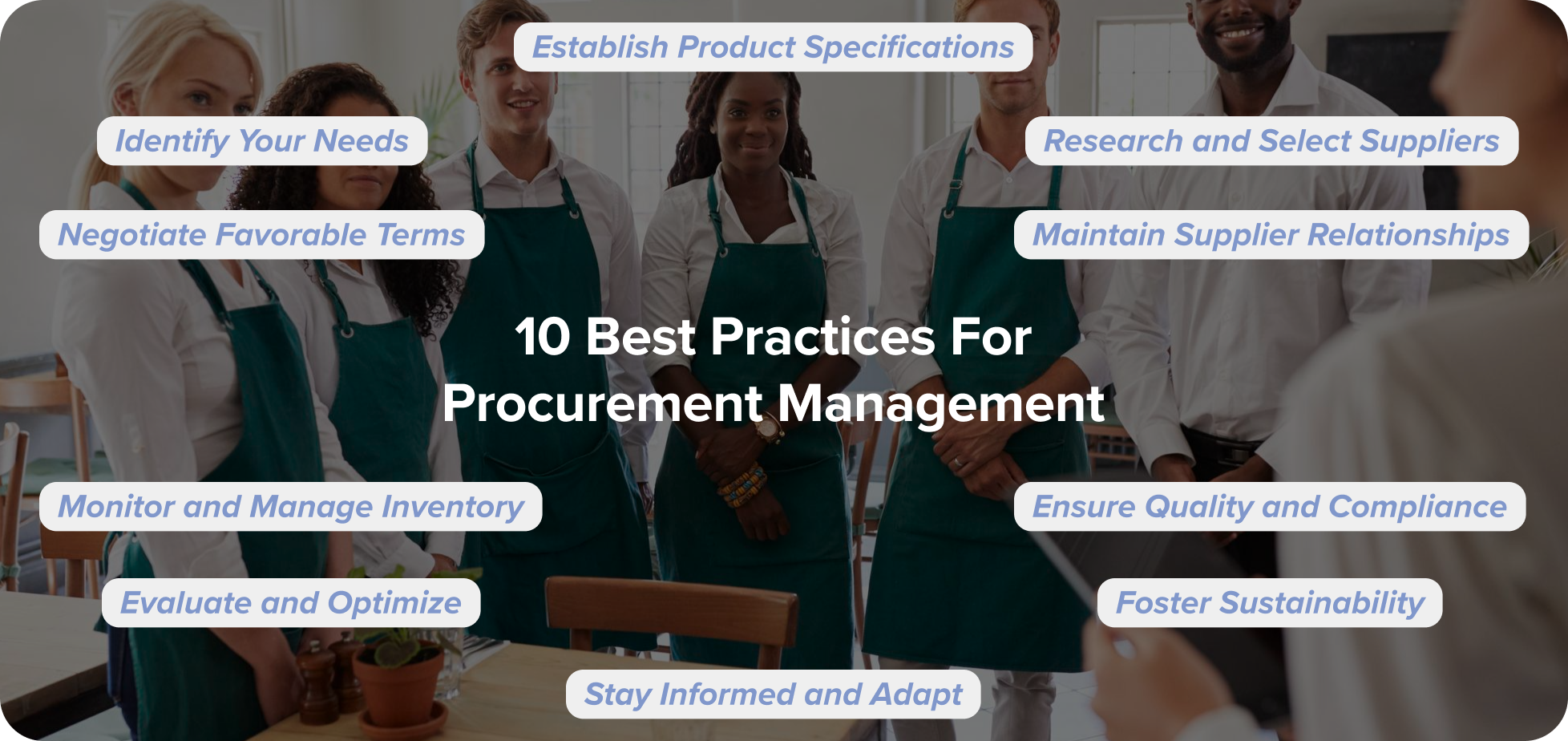 Establish Product Specifications

Identify Your Needs

Research and Select Suppliers

Negotiate Favorable Terms

Maintain Supplier Relationships

10 Best Practices For Procurement Management

Monitor and Manage Inventory

Ensure Quality and Compliance

Evaluate and Optimize

Foster Sustainability

Stay Informed and Adapt